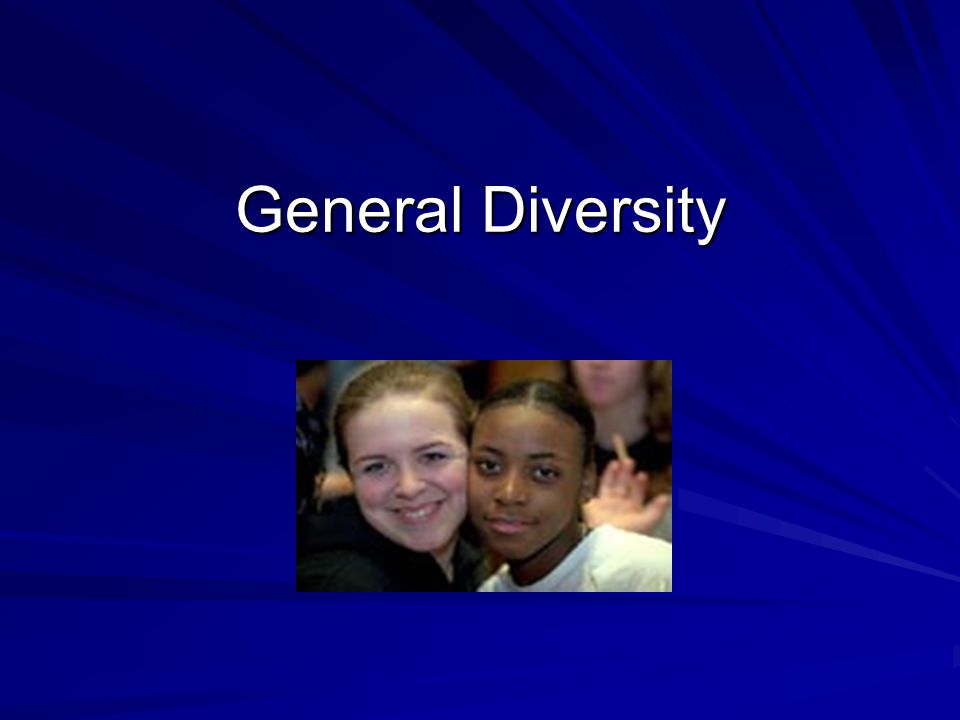 General Diversity